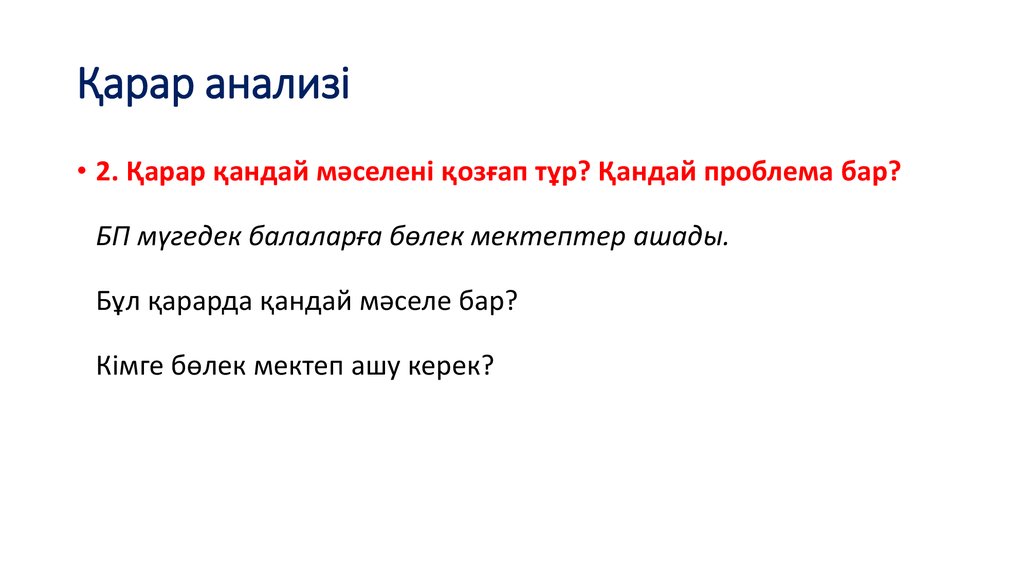 Қарар анализі

• 2. Қарар қандай мәселені қозғап тұр? Қандай проблема бар?

БП мүгедек балаларға бөлек мектептер ашады.

Бұл қарарда қандай мәселе бар?

Кімге бөлек мектеп ашу керек?